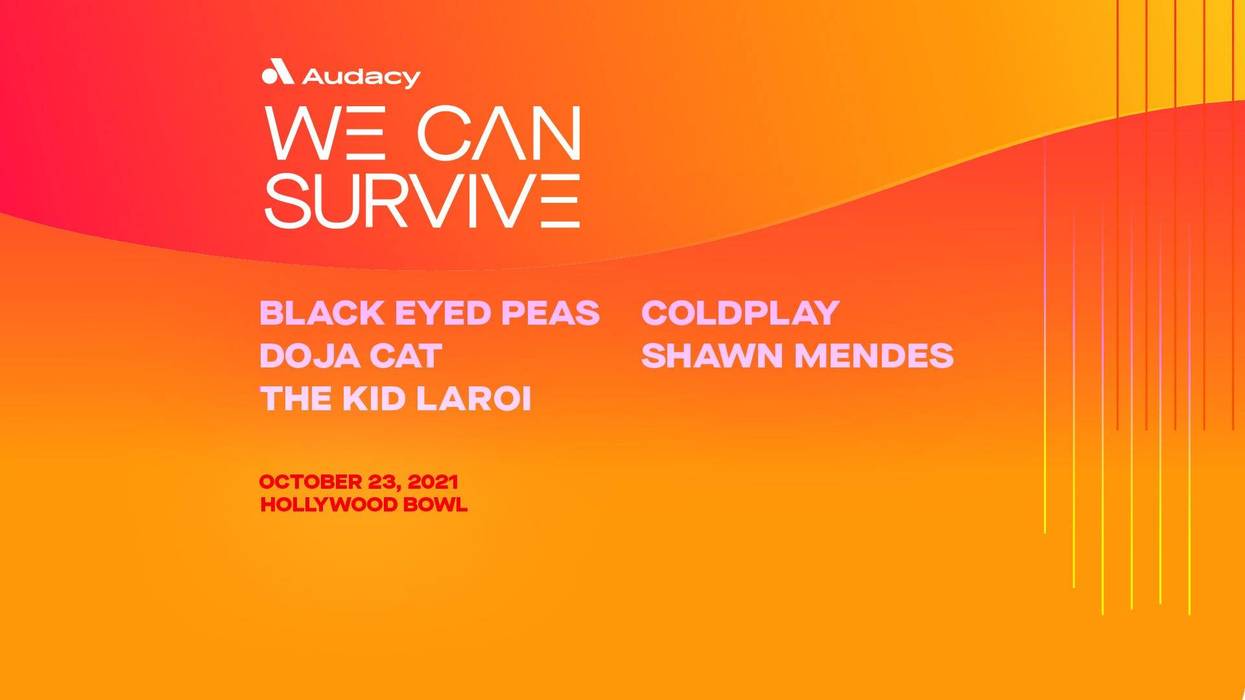 Audacy
WE CAN SURVIVE

BLACK EYED PEAS
DOJA CAT
THE KID LAROI

COLDPLAY
SHAWN MENDES

OCTOBER 23, 2021
HOLLYWOOD BOWL